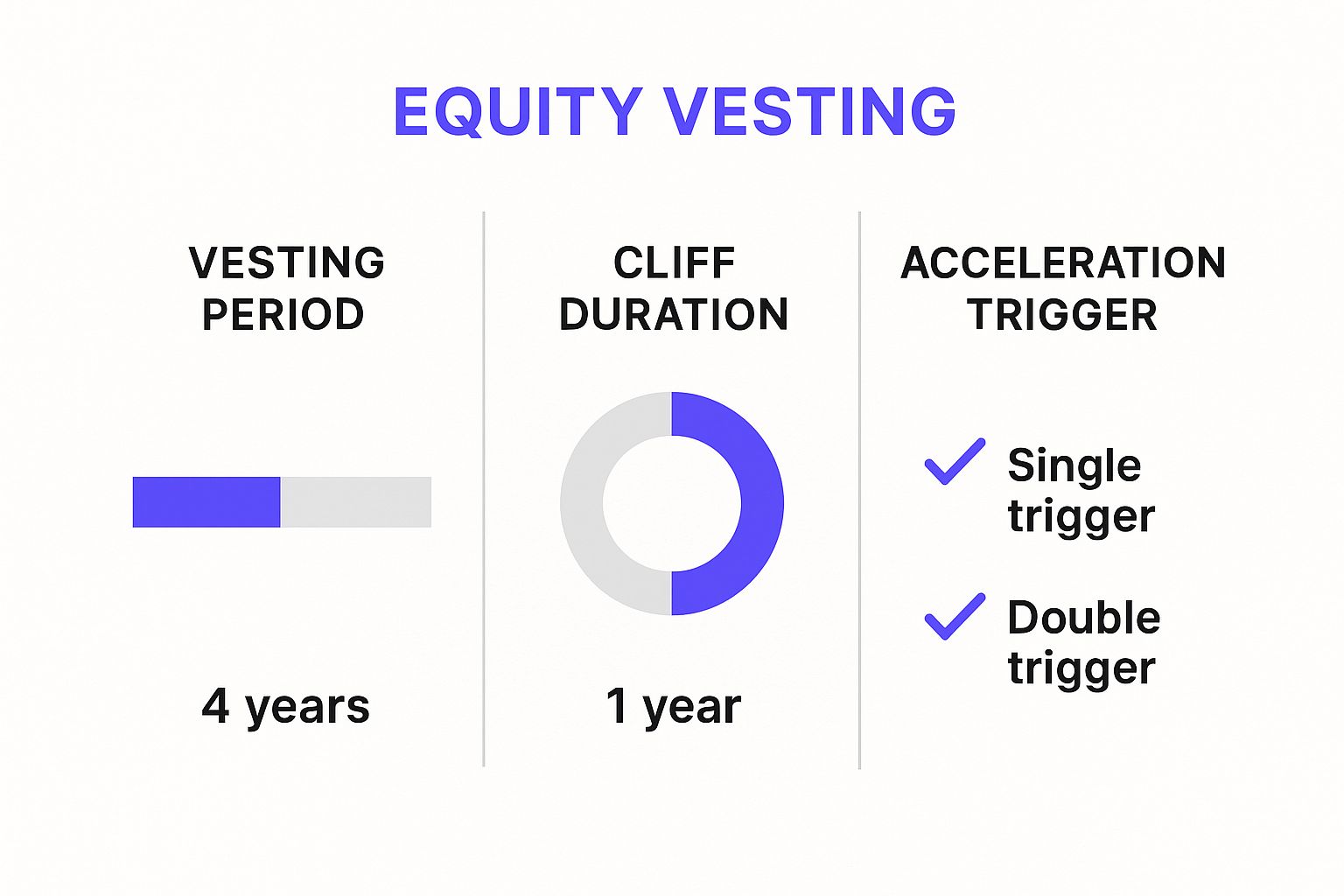 EQUITY VESTING

VESTING PERIOD

4 years

CLIFF DURATION

1 year

ACCELERATION TRIGGER

Single trigger

Double trigger